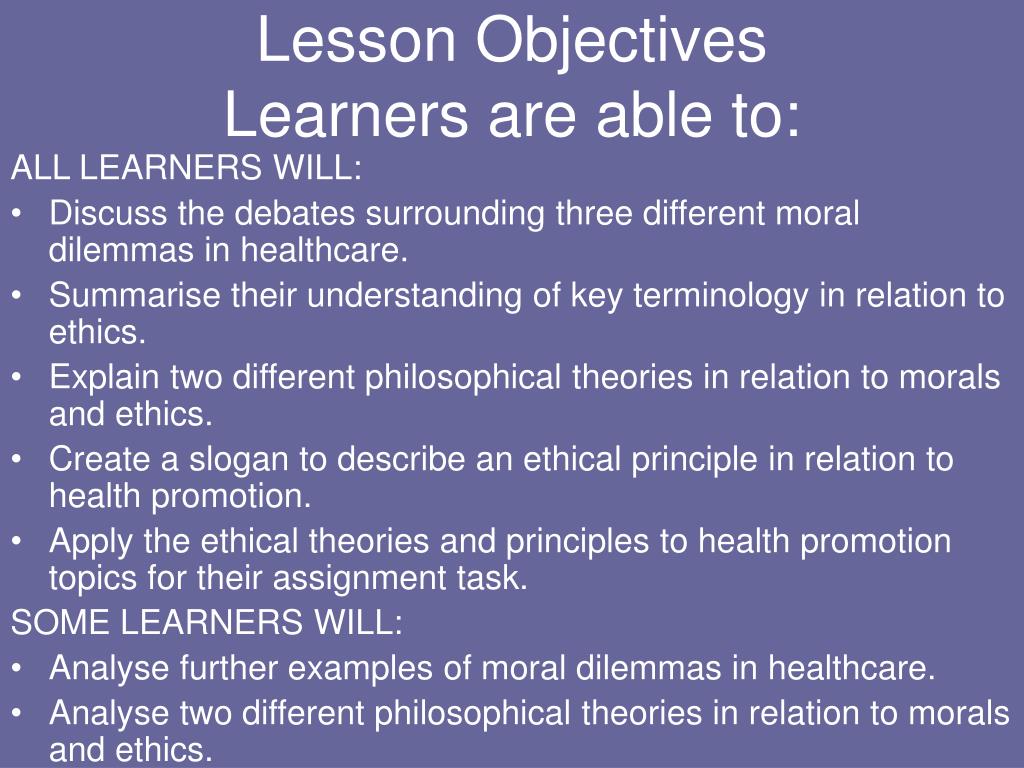 Lesson Objectives
Learners are able to:

ALL LEARNERS WILL:
• Discuss the debates surrounding three different moral dilemmas in healthcare.
• Summarise their understanding of key terminology in relation to ethics.
• Explain two different philosophical theories in relation to morals and ethics.
• Create a slogan to describe an ethical principle in relation to health promotion.
• Apply the ethical theories and principles to health promotion topics for their assignment task.

SOME LEARNERS WILL:
• Analyse further examples of moral dilemmas in healthcare.
• Analyse two different philosophical theories in relation to morals and ethics.